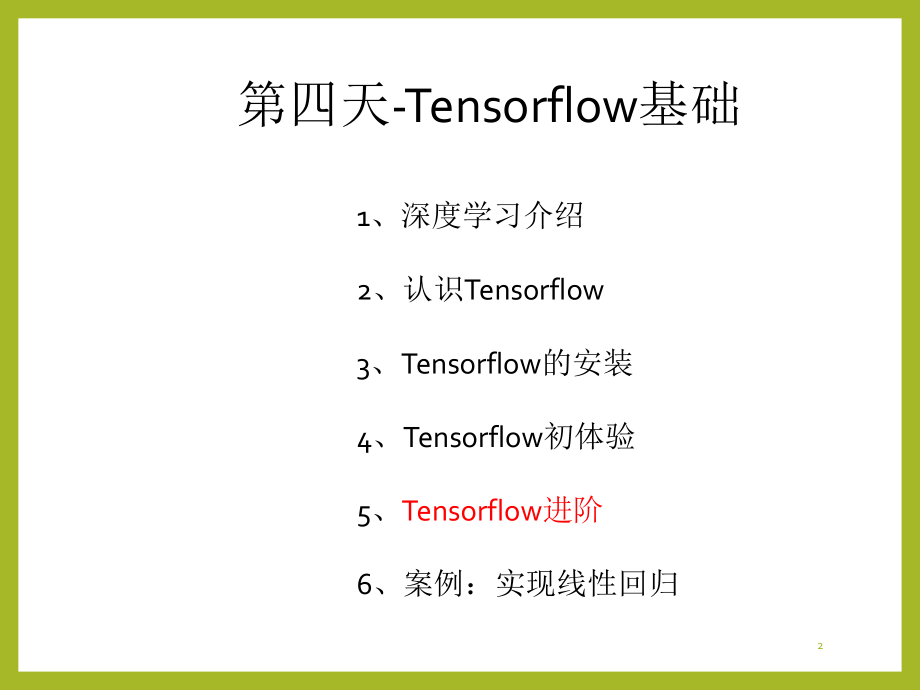 第四天-Tensorflow基础

1、深度学习介绍

2、认识Tensorflow

3、Tensorflow的安装

4、Tensorflow初体验

5、Tensorflow进阶

6、案例：实现线性回归

2